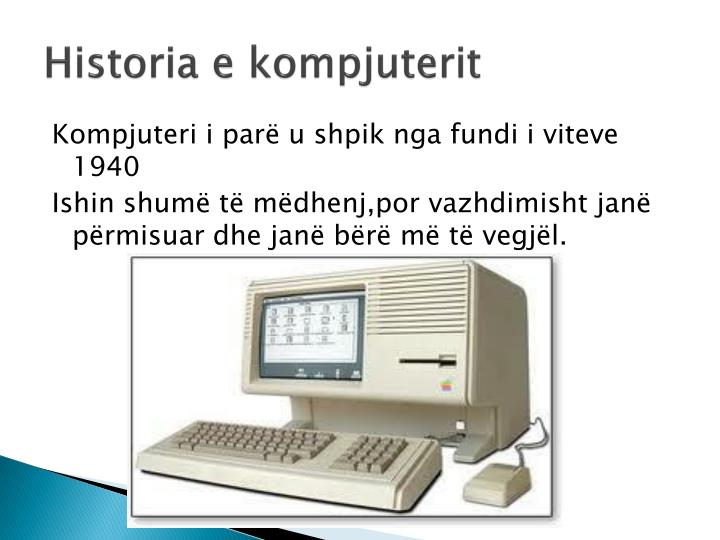 Historia e kompjuterit

Kompjuteri i parë u shpik nga fundi i viteve 1940

Ishin shumë të mëdhenj,por vazhdimisht janë përmisuar dhe janë bërë më të vegjël.